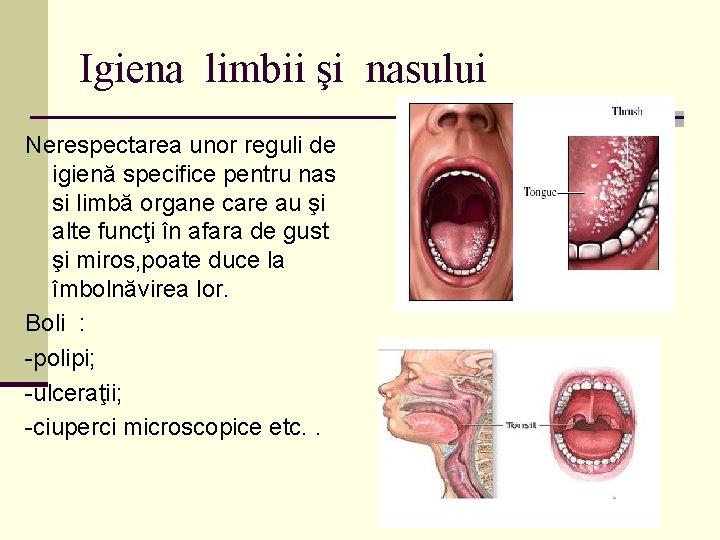 Igiena limbii şi nasului

Nerespectarea unor reguli de igienă specifice pentru nas si limbă organe care au şi alte funcţi în afara de gust şi miros,poate duce la îmbolnăvirea lor.

Boli :

-polipi;

-ulceraţii;

-ciuperci microscopice etc. .

Thrush

Tongue

Tonsil